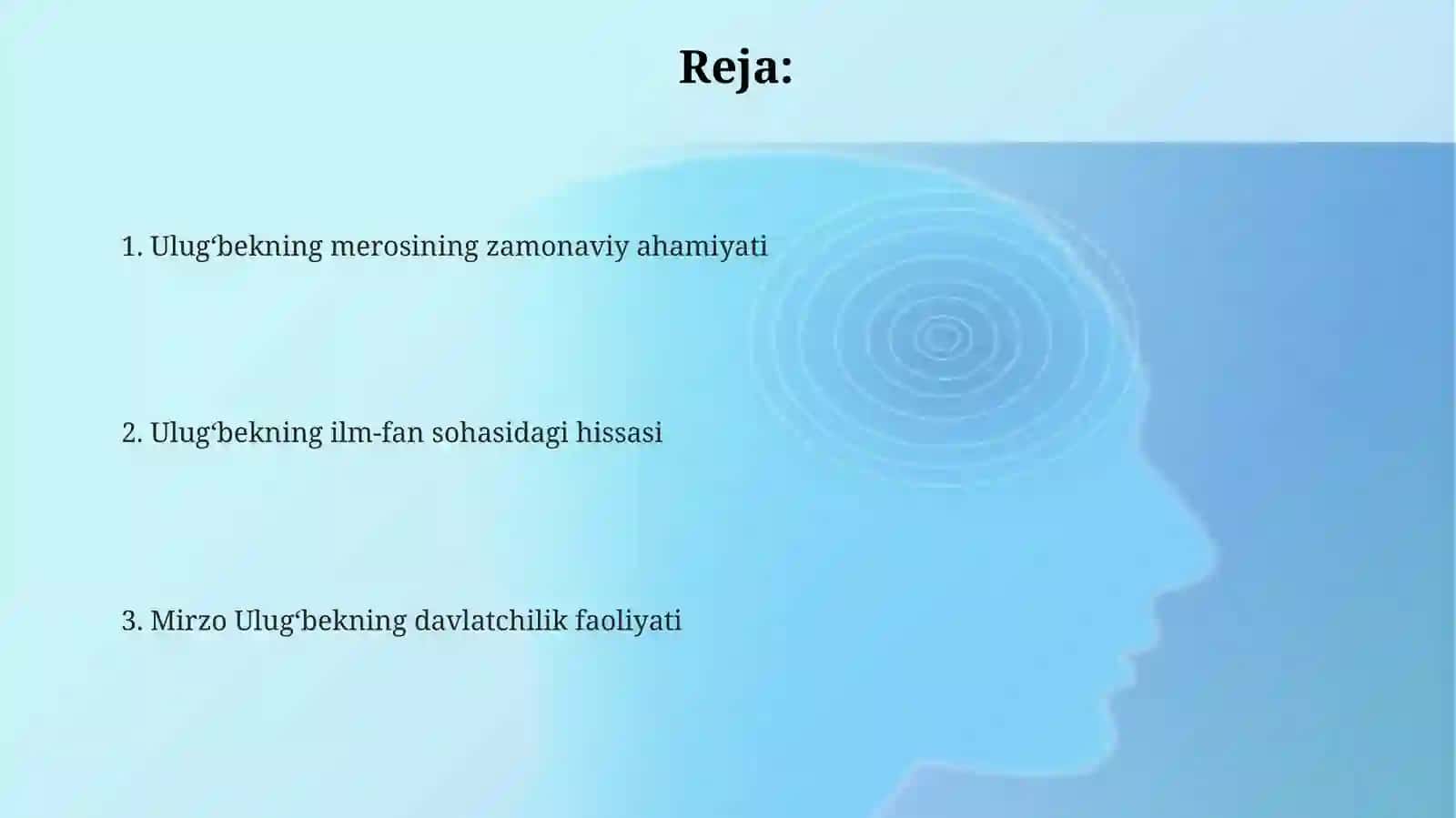 Reja:

1. Ulug‘bekning merosining zamonaviy ahamiyati

2. Ulug‘bekning ilm-fan sohasidagi hissasi

3. Mirzo Ulug‘bekning davlatchilik faoliyati